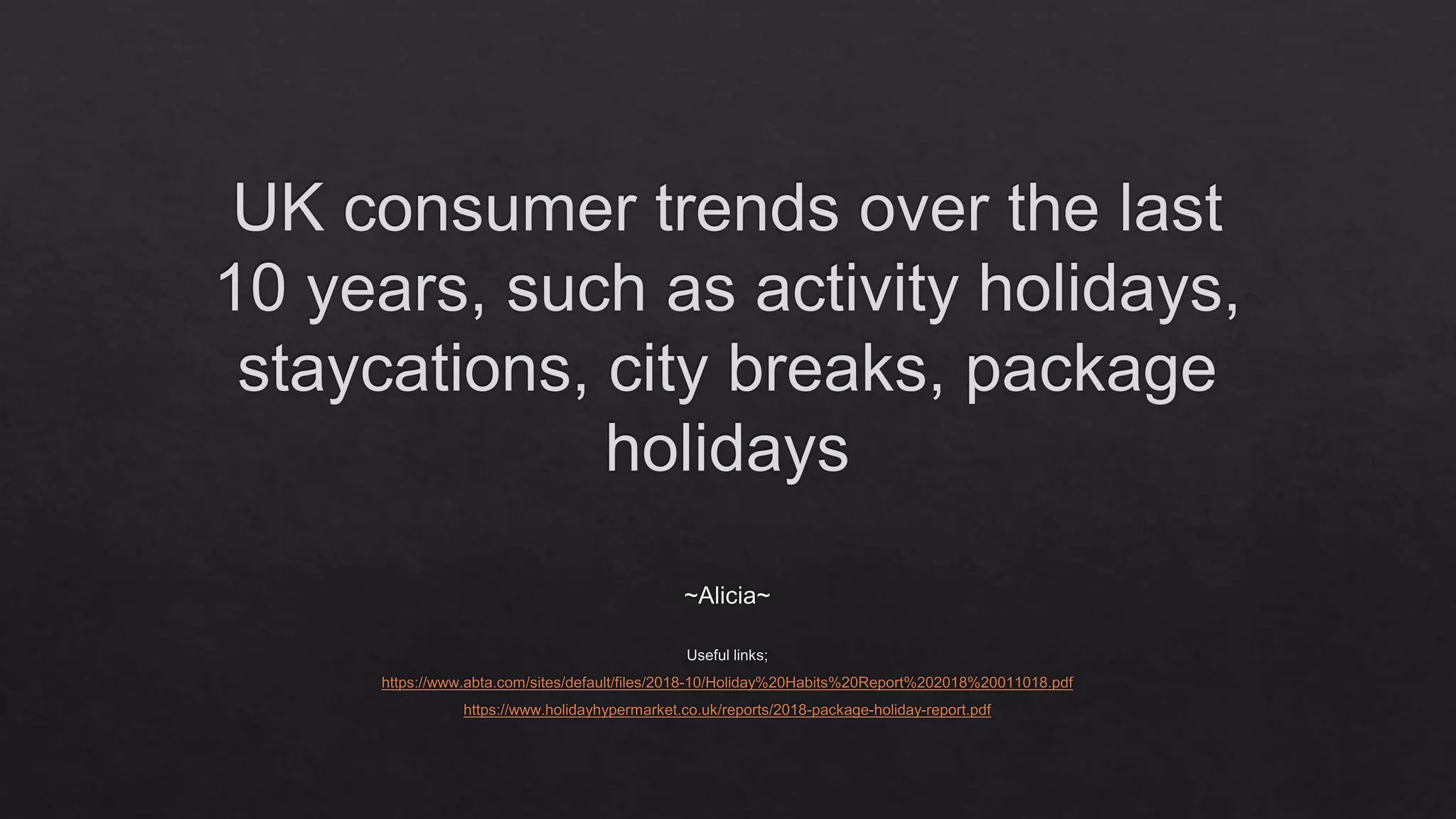 UK consumer trends over the last 10 years, such as activity holidays, staycations, city breaks, package holidays

~Alicia~

Useful links;

https://www.abta.com/sites/default/files/2018-10/Holiday%20Habits%20Report%202018%20011018.pdf

https://www.holidayhypermarket.co.uk/reports/2018-package-holiday-report.pdf